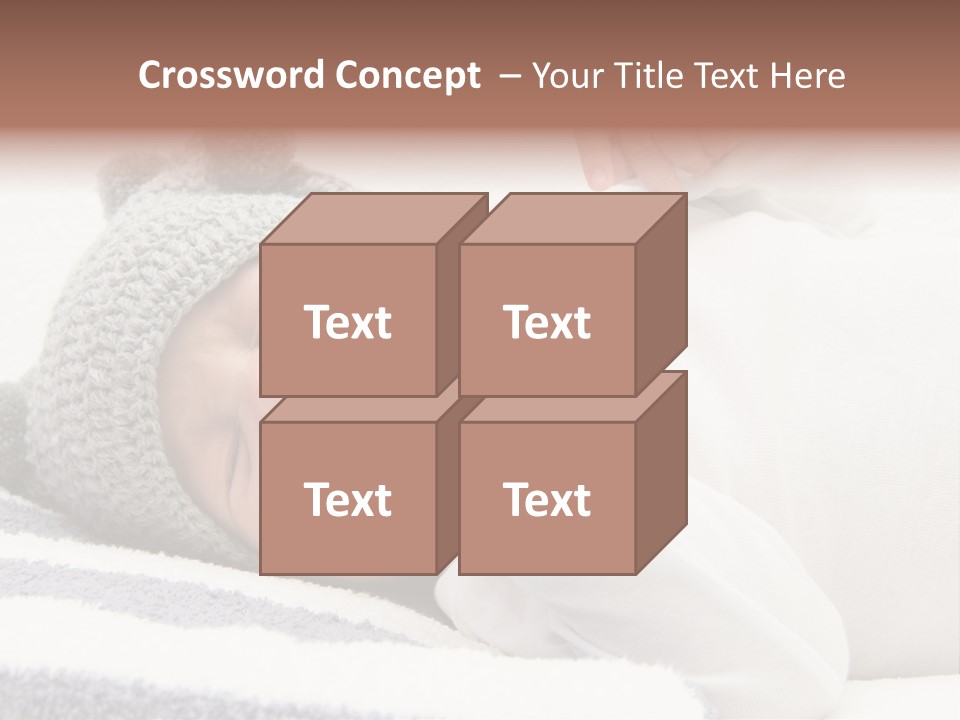 Crossword Concept – Your Title Text Here

Text

Text

Text

Text